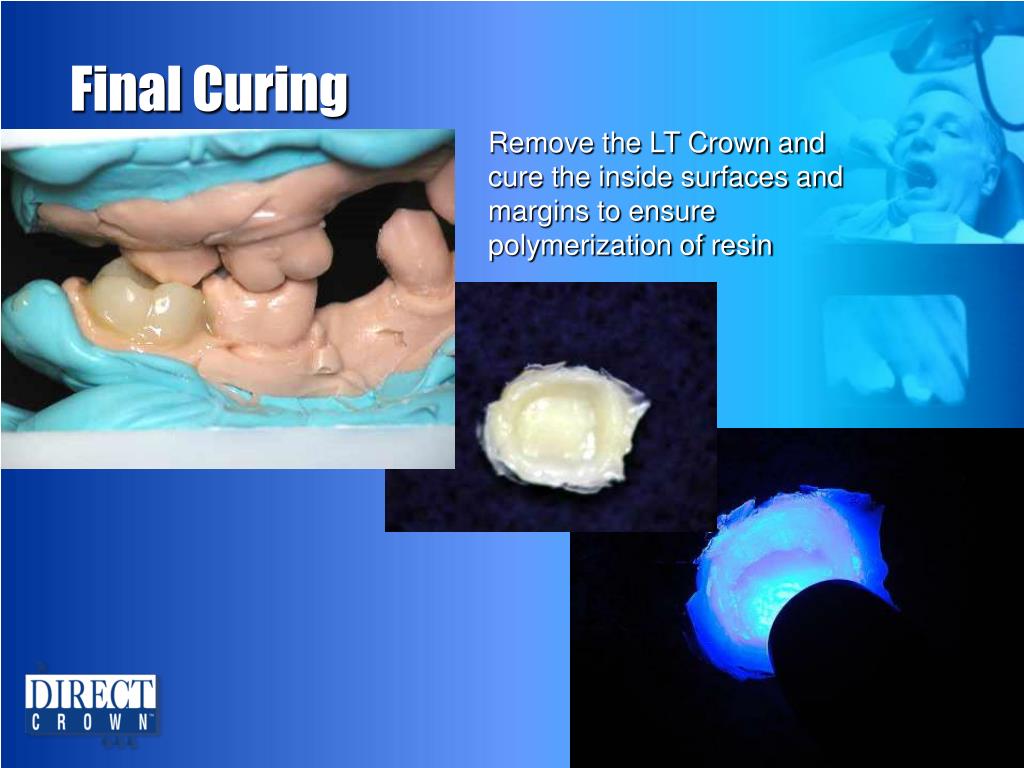 Final Curing

Remove the LT Crown and cure the inside surfaces and margins to ensure polymerization of resin

DIRECT
CROWN